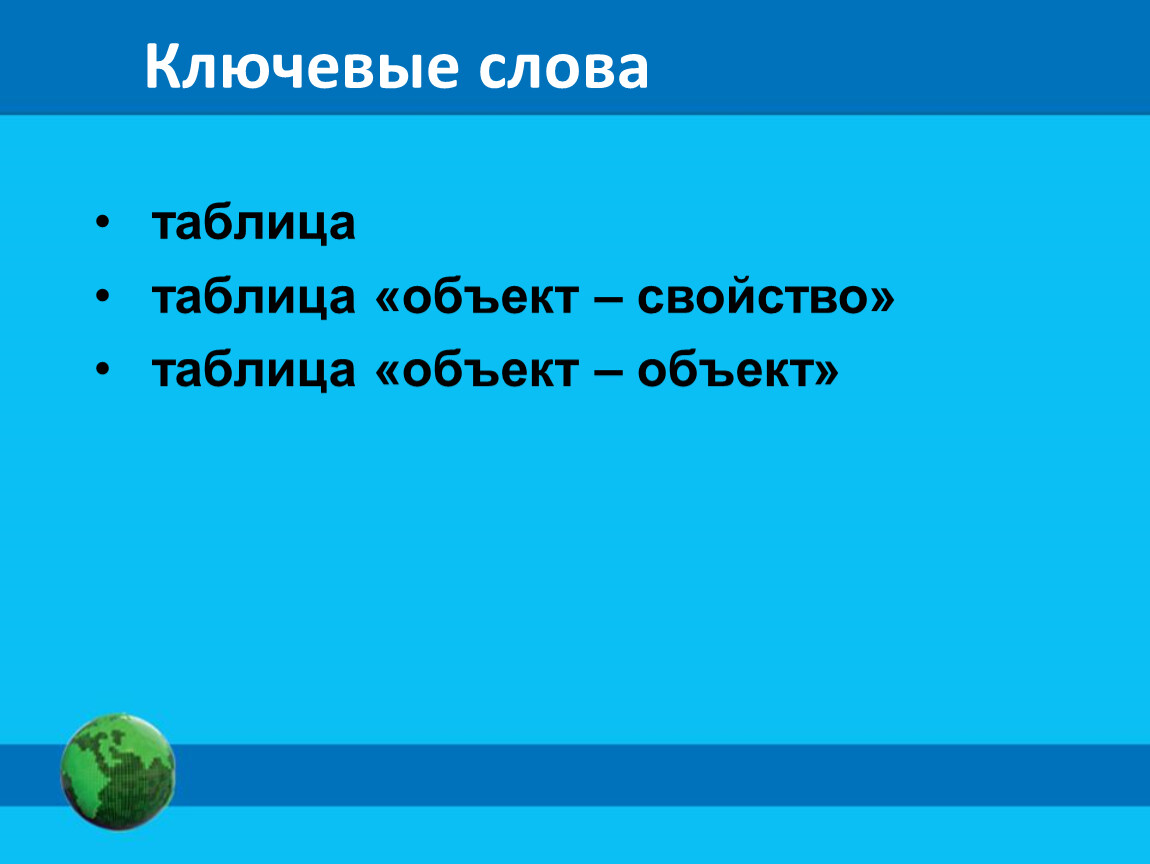 Ключевые слова

• таблица
• таблица «объект – свойство»
• таблица «объект – объект»